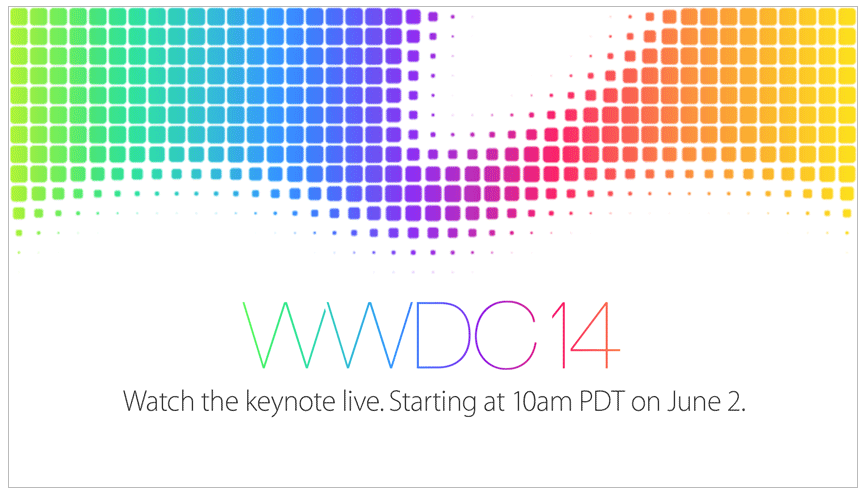 WWDC14

Watch the keynote live. Starting at 10am PDT on June 2.